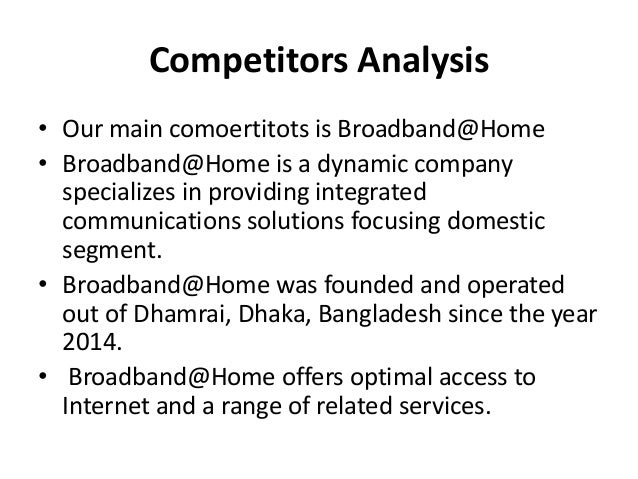 Competitors Analysis

• Our main comoertitots is Broadband@Home
• Broadband@Home is a dynamic company specializes in providing integrated communications solutions focusing domestic segment.
• Broadband@Home was founded and operated out of Dhamrai, Dhaka, Bangladesh since the year 2014.
• Broadband@Home offers optimal access to Internet and a range of related services.